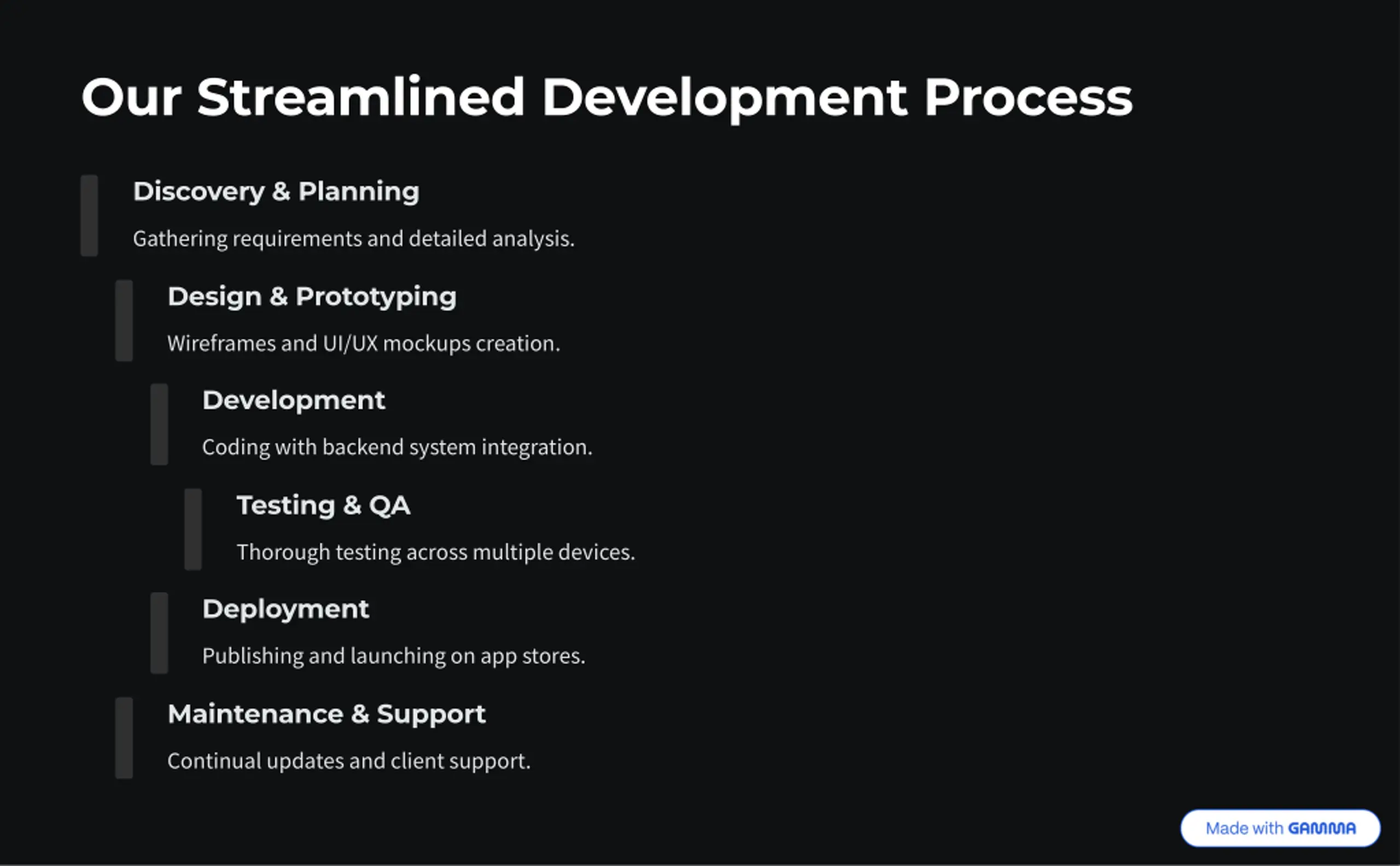 Our Streamlined Development Process

Discovery & Planning

Gathering requirements and detailed analysis.

Design & Prototyping

Wireframes and UI/UX mockups creation.

Development

Coding with backend system integration.

Testing & QA

Thorough testing across multiple devices.

Deployment

Publishing and launching on app stores.

Maintenance & Support

Continual updates and client support.

Made with GAMMA